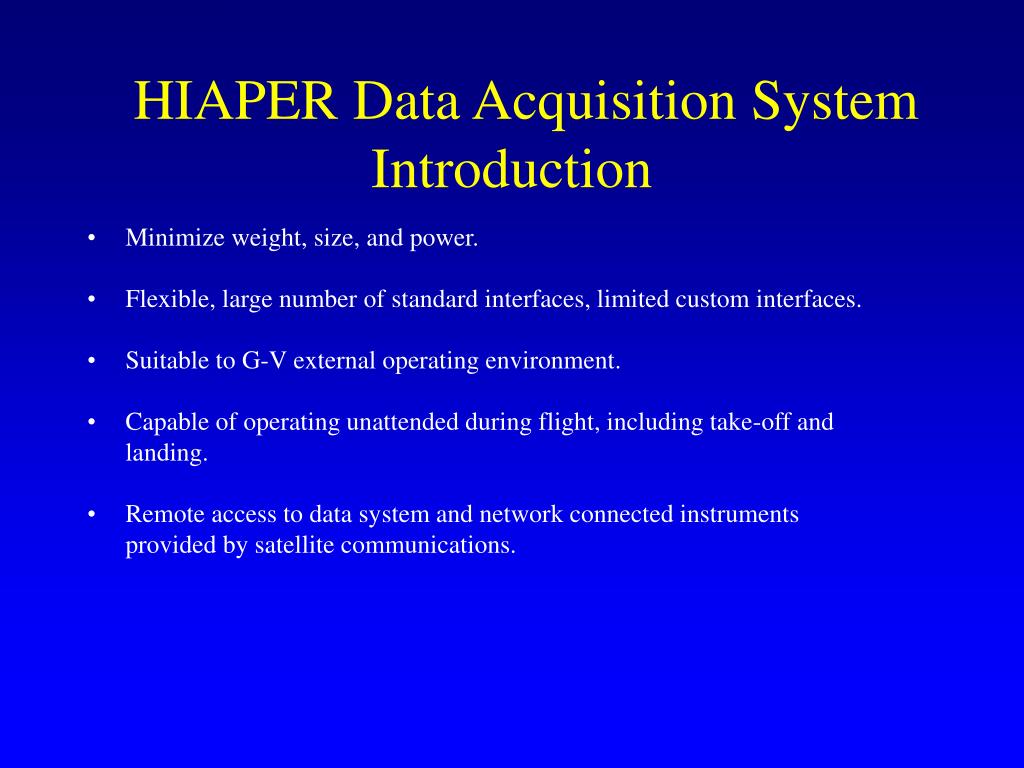 HIAPER Data Acquisition System Introduction

• Minimize weight, size, and power.

• Flexible, large number of standard interfaces, limited custom interfaces.

• Suitable to G-V external operating environment.

• Capable of operating unattended during flight, including take-off and landing.

• Remote access to data system and network connected instruments provided by satellite communications.